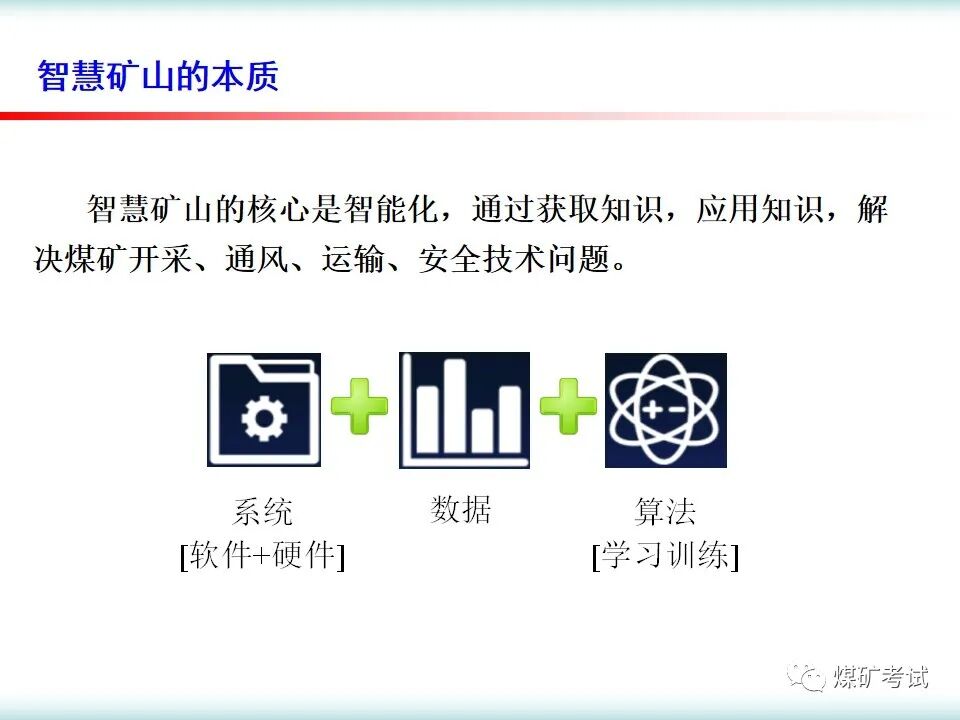 智慧矿山的本质

智慧矿山的核心是智能化，通过获取知识，应用知识，解决煤矿开采、通风、运输、安全技术问题。

系统
[软件+硬件]

数据

算法
[学习训练]

煤矿考试